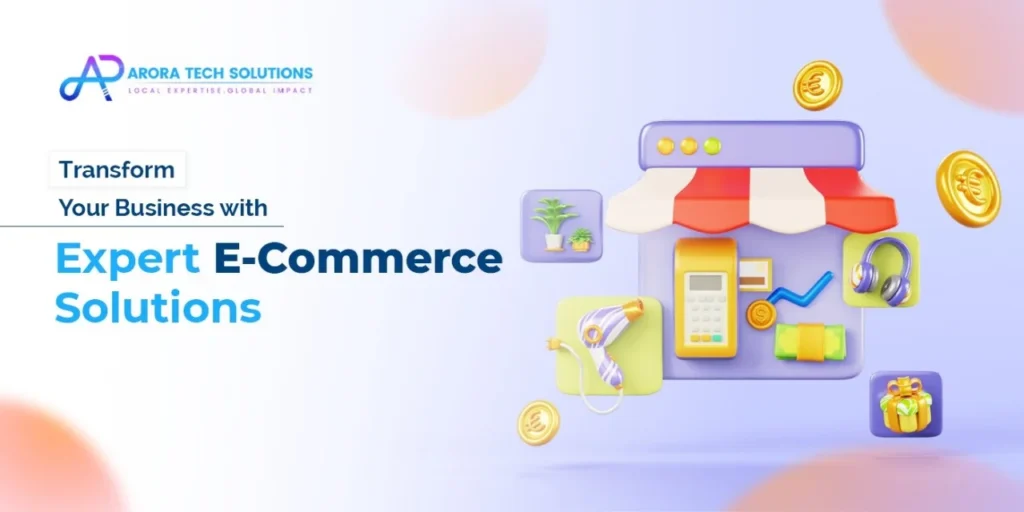 ARORA TECH SOLUTIONS
LOCAL EXPERTISE.GLOBAL IMPACT

Transform
Your Business with
Expert E-Commerce Solutions